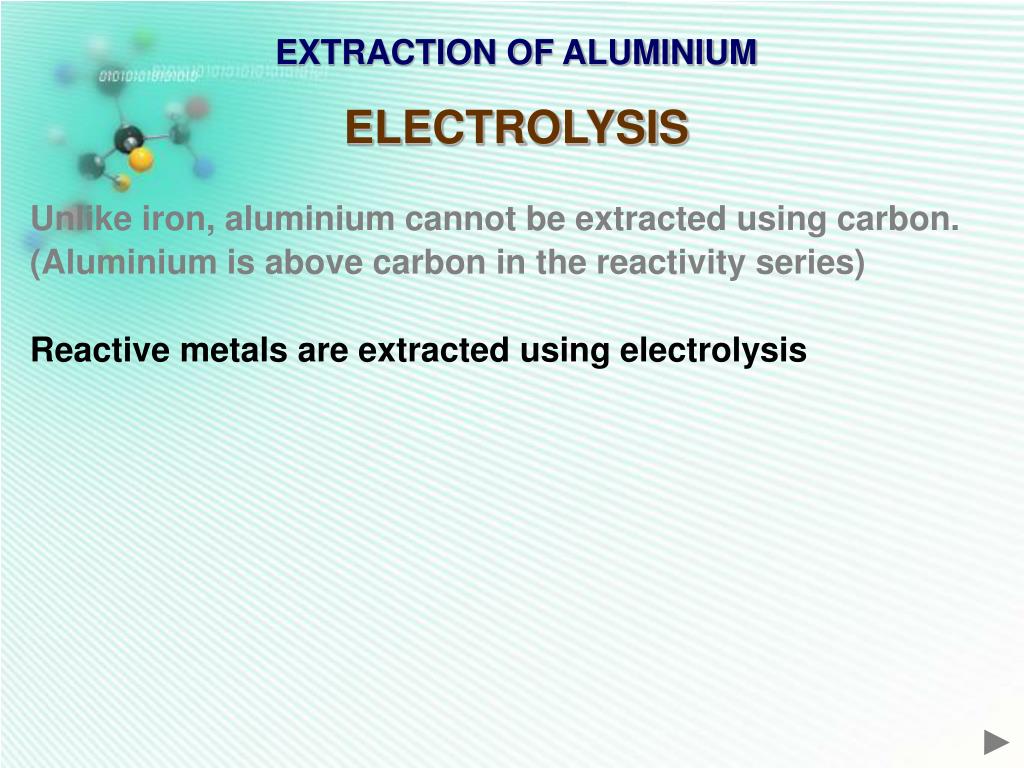 EXTRACTION OF ALUMINIUM

ELECTROLYSIS

Unlike iron, aluminium cannot be extracted using carbon. (Aluminium is above carbon in the reactivity series)

Reactive metals are extracted using electrolysis